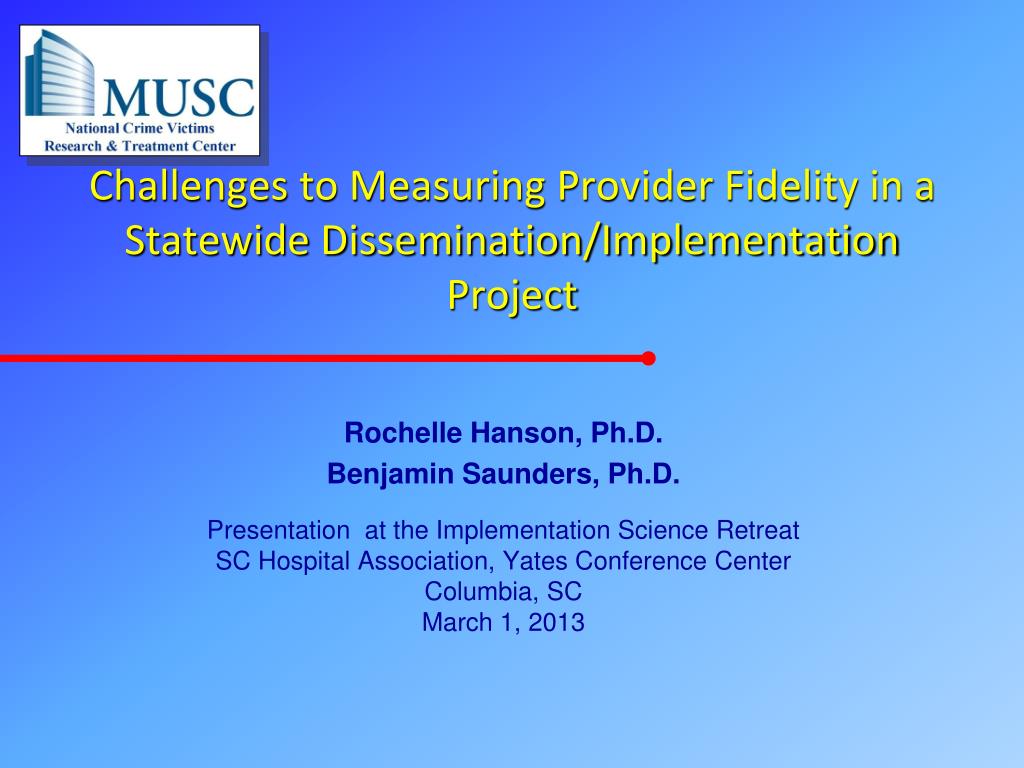 MUSC
National Crime Victims
Research & Treatment Center

Challenges to Measuring Provider Fidelity in a Statewide Dissemination/Implementation Project

Rochelle Hanson, Ph.D.
Benjamin Saunders, Ph.D.

Presentation at the Implementation Science Retreat
SC Hospital Association, Yates Conference Center
Columbia, SC
March 1, 2013